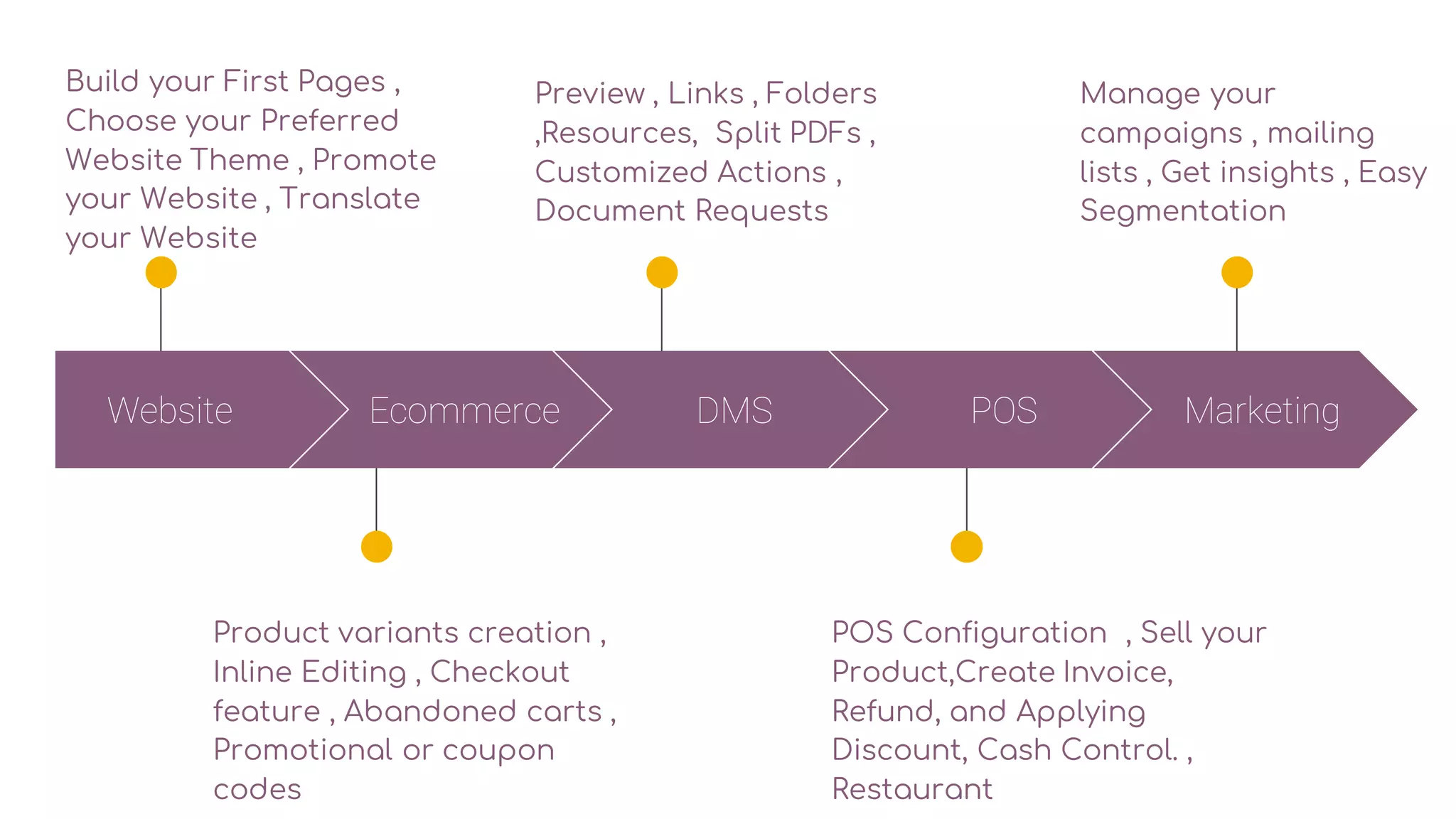 Build your First Pages , Choose your Preferred Website Theme , Promote your Website , Translate your Website

Preview , Links , Folders ,Resources, Split PDFs , Customized Actions , Document Requests

Manage your campaigns , mailing lists , Get insights , Easy Segmentation

Website

Ecommerce

DMS

POS

Marketing

Product variants creation , Inline Editing , Checkout feature , Abandoned carts , Promotional or coupon codes

POS Configuration , Sell your Product,Create Invoice, Refund, and Applying Discount, Cash Control. , Restaurant